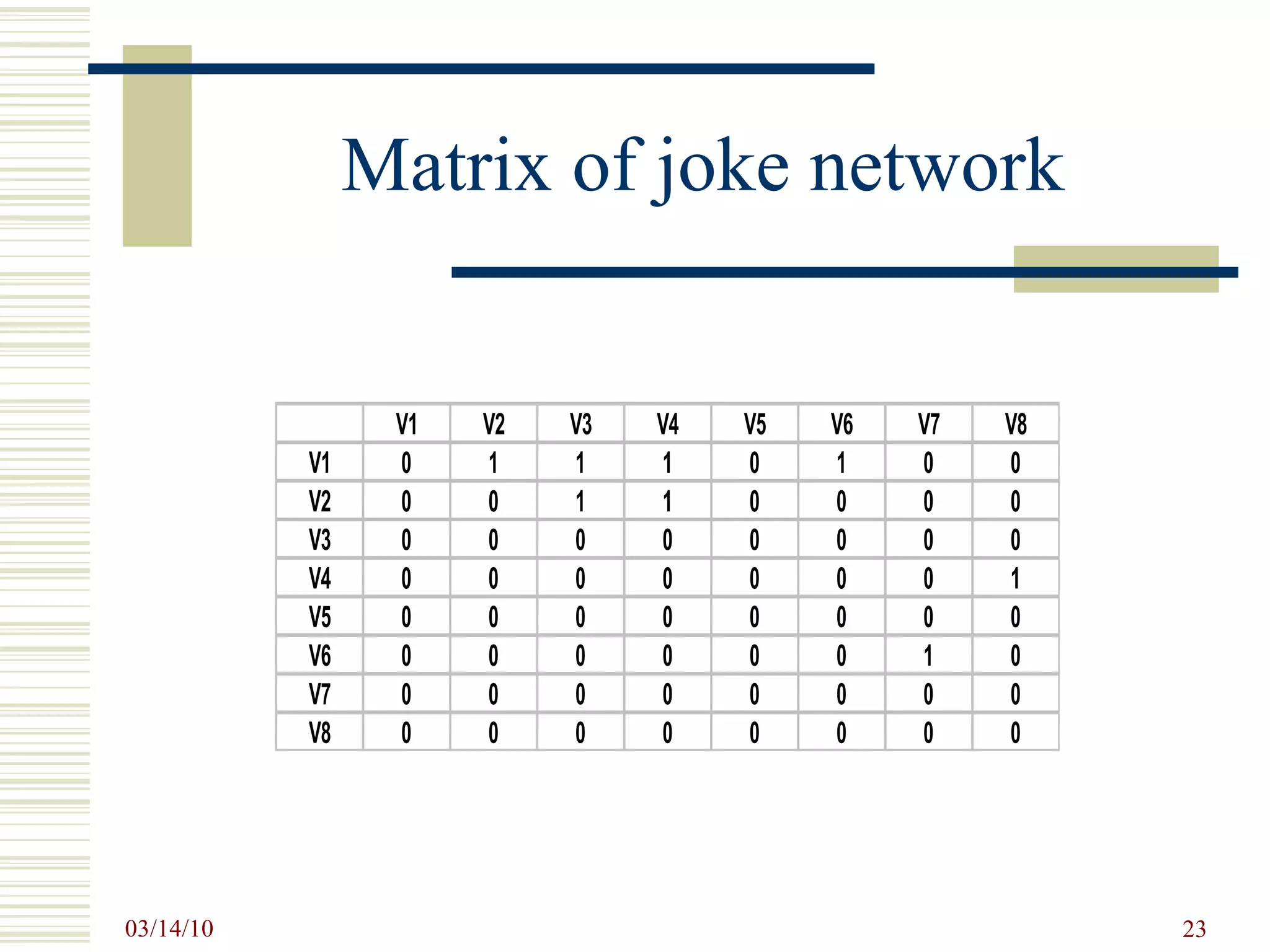 Matrix of joke network

| | V1 | V2 | V3 | V4 | V5 | V6 | V7 | V8 |
|---|---|---|---|---|---|---|---|---|
| V1 | 0 | 1 | 1 | 1 | 0 | 1 | 0 | 0 |
| V2 | 0 | 0 | 1 | 1 | 0 | 0 | 0 | 0 |
| V3 | 0 | 0 | 0 | 0 | 0 | 0 | 0 | 0 |
| V4 | 0 | 0 | 0 | 0 | 0 | 0 | 0 | 1 |
| V5 | 0 | 0 | 0 | 0 | 0 | 0 | 0 | 0 |
| V6 | 0 | 0 | 0 | 0 | 0 | 0 | 1 | 0 |
| V7 | 0 | 0 | 0 | 0 | 0 | 0 | 0 | 0 |
| V8 | 0 | 0 | 0 | 0 | 0 | 0 | 0 | 0 |

03/14/10

23